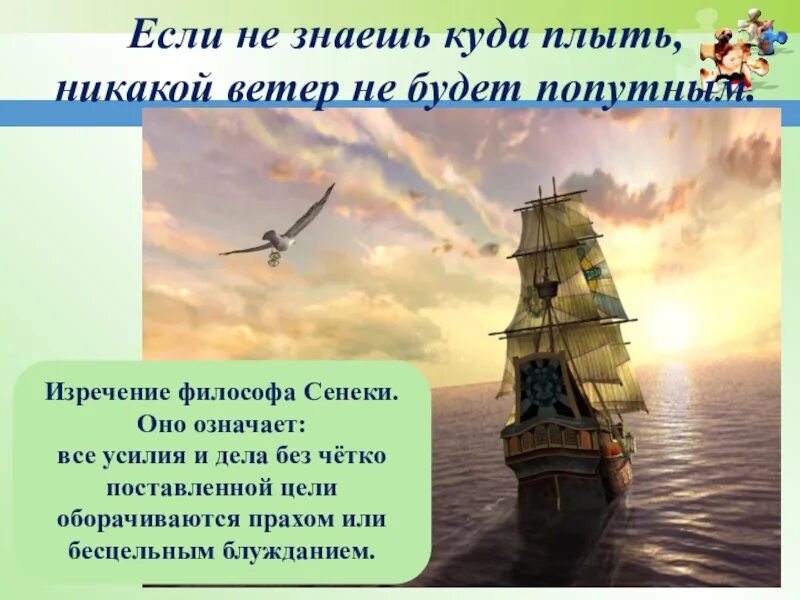 Если не знаешь куда плыть, никакой ветер не будет попутным.

Изречение философа Сенеки. Оно означает: все усилия и дела без чётко поставленной цели оборачиваются прахом или бесцельным блужданием.